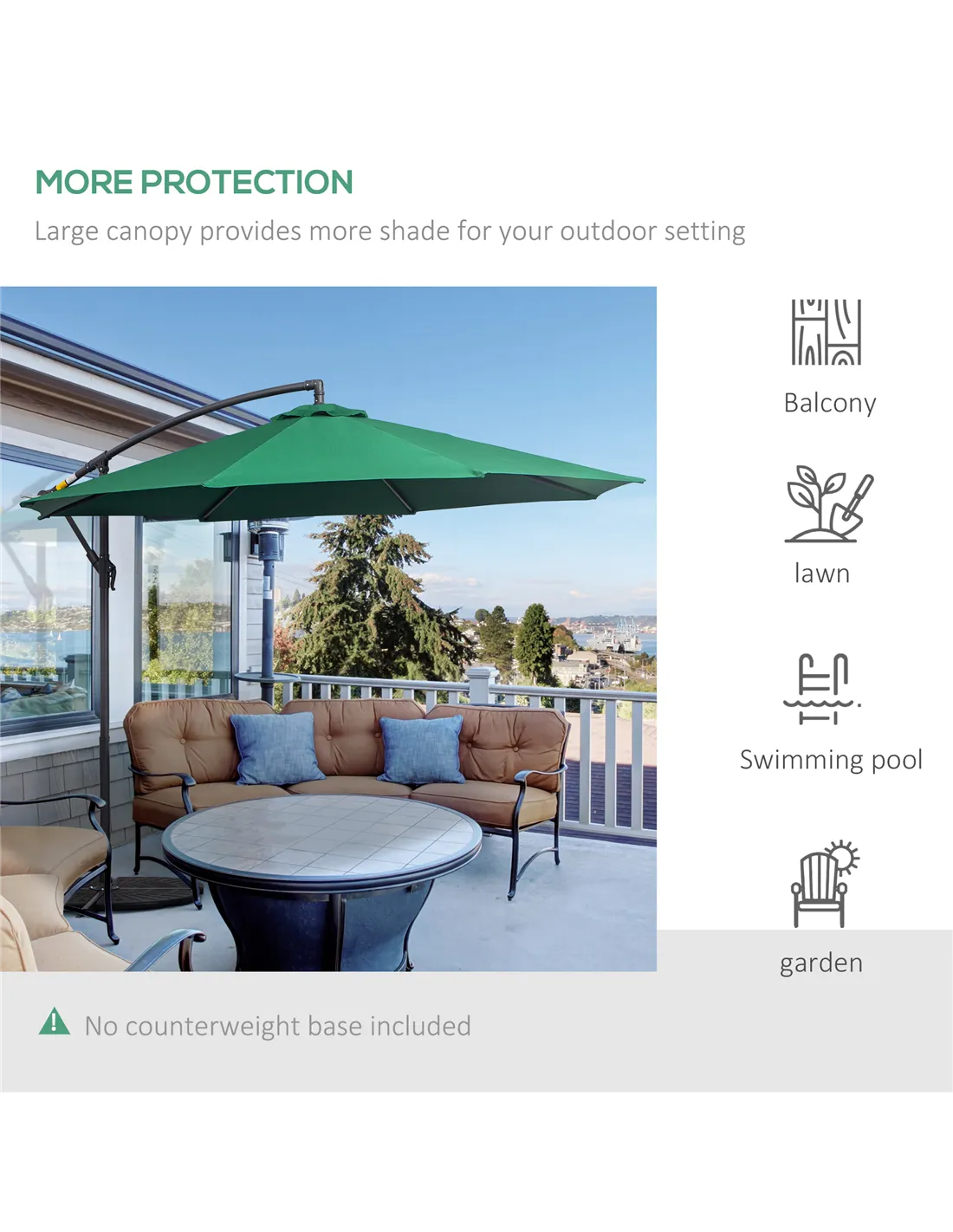 MORE PROTECTION
Large canopy provides more shade for your outdoor setting

Balcony

lawn

Swimming pool

garden

No counterweight base included